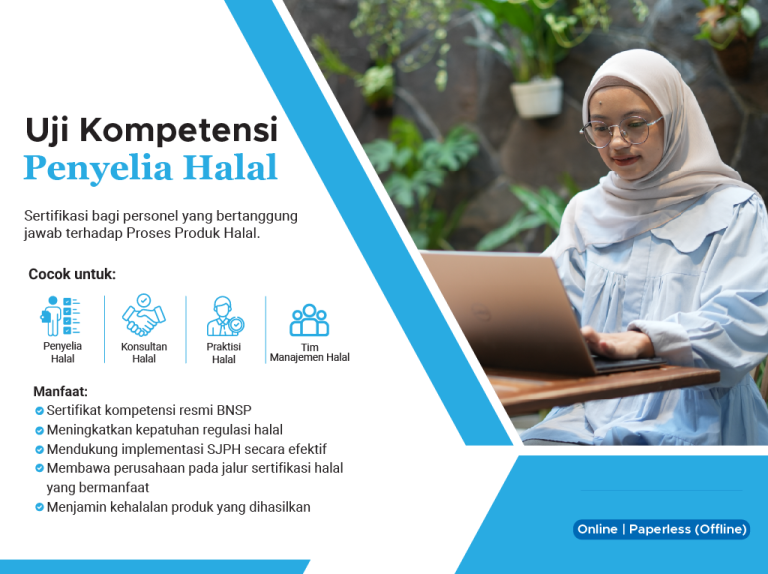 Uji Kompetensi
Penyelia Halal

Sertifikasi bagi personel yang bertanggung jawab terhadap Proses Produk Halal.

Cocok untuk:

Penyelia Halal
Konsultan Halal
Praktisi Halal
Tim Manajemen Halal

Manfaat:
Sertifikat kompetensi resmi BNSP
Meningkatkan kepatuhan regulasi halal
Mendukung implementasi SJPH secara efektif
Membawa perusahaan pada jalur sertifikasi halal yang bermanfaat
Menjamin kehalalan produk yang dihasilkan

Online | Paperless (Offline)